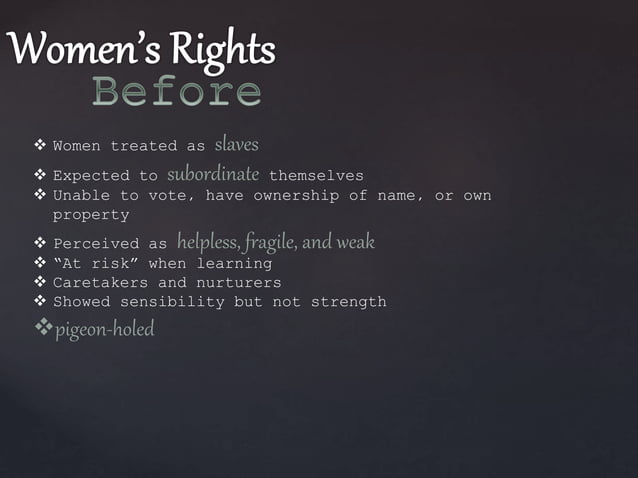 Women's Rights
Before

❖ Women treated as slaves
❖ Expected to subordinate themselves
❖ Unable to vote, have ownership of name, or own property
❖ Perceived as helpless, fragile, and weak
❖ "At risk" when learning
❖ Caretakers and nurturers
❖ Showed sensibility but not strength
❖ pigeon-holed